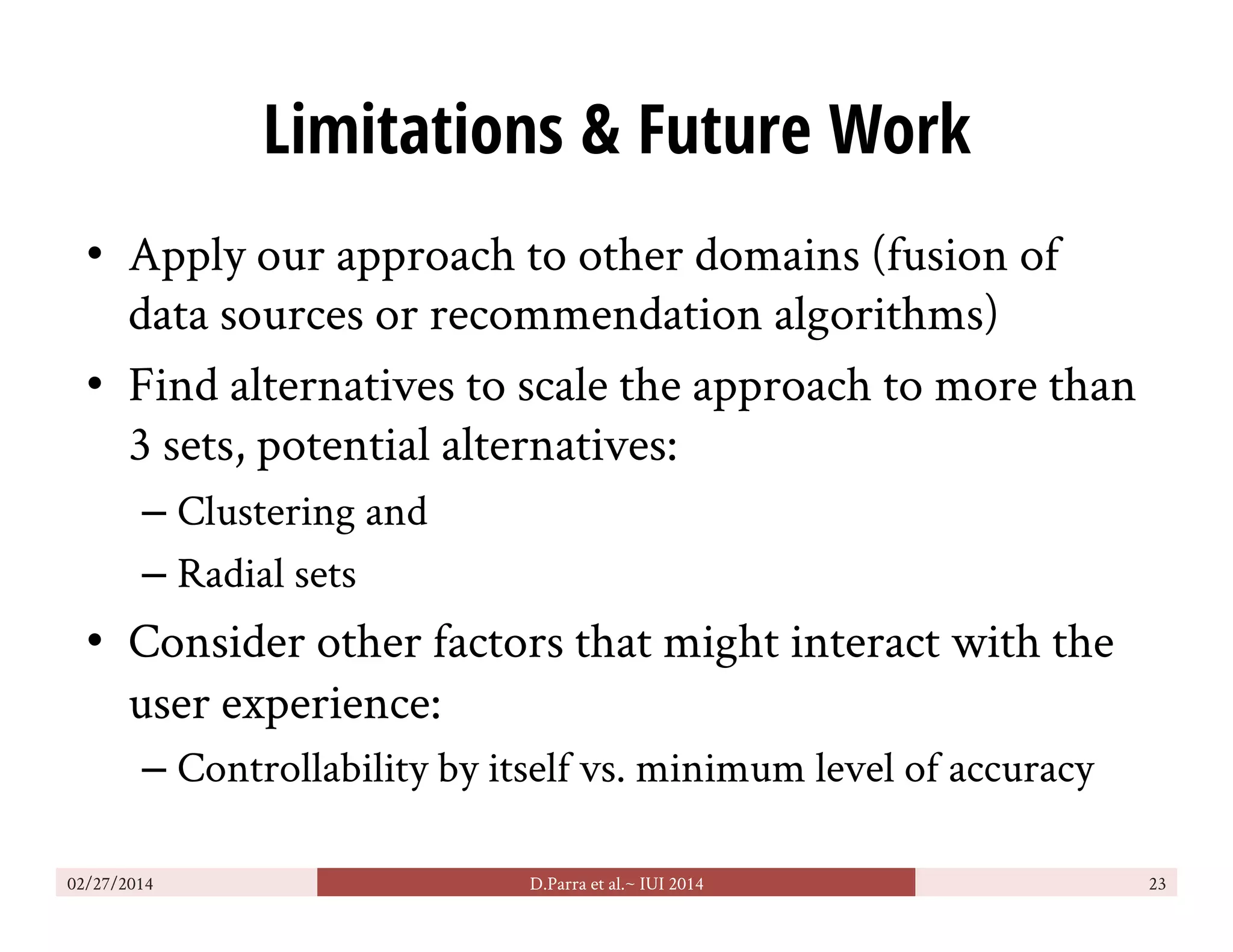 Limitations & Future Work

• Apply our approach to other domains (fusion of data sources or recommendation algorithms)

• Find alternatives to scale the approach to more than 3 sets, potential alternatives:

– Clustering and

– Radial sets

• Consider other factors that might interact with the user experience:

– Controllability by itself vs. minimum level of accuracy

02/27/2014 D.Parra et al.~ IUI 2014 23